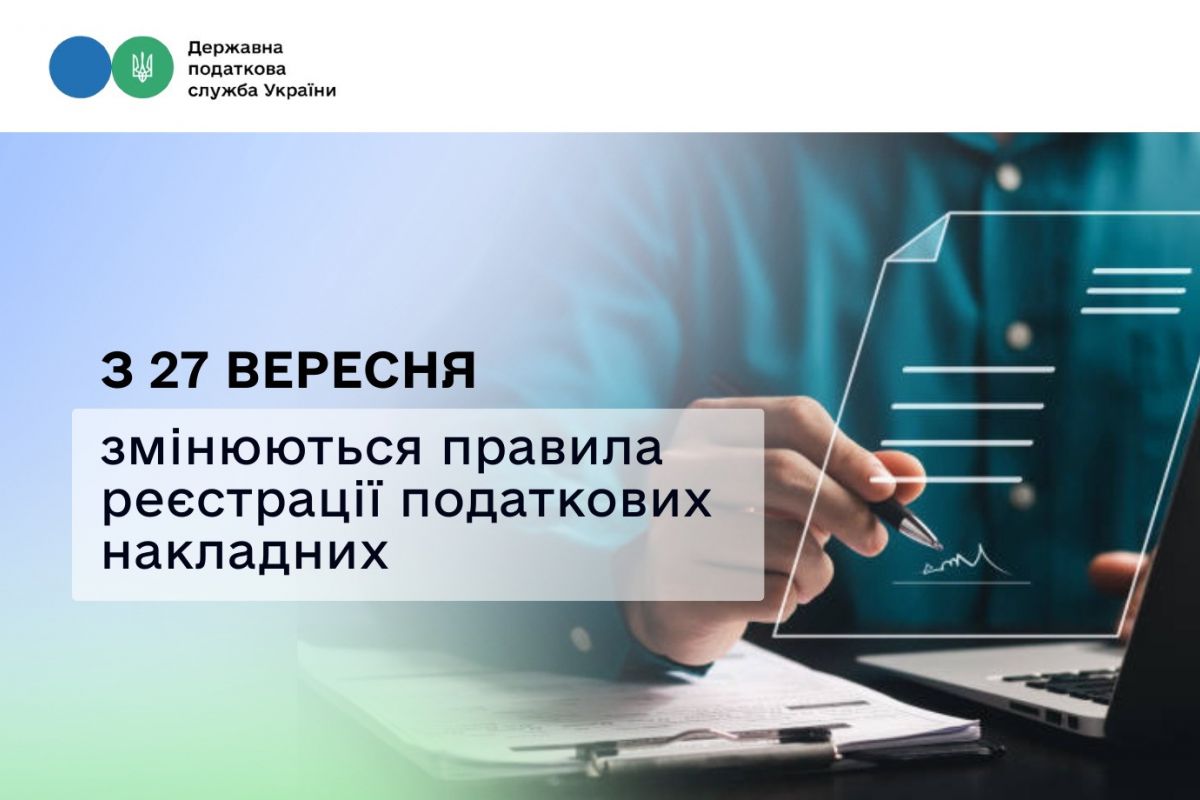 Державна податкова служба України

З 27 ВЕРЕСНЯ

змінюються правила реєстрації податкових накладних